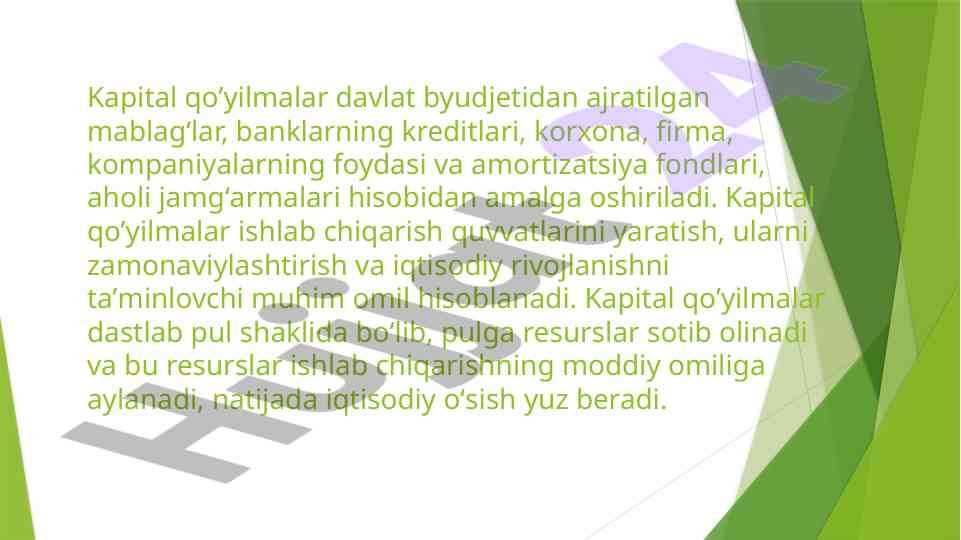 Kapital qo’yilmalar davlat byudjetidan ajratilgan mablag‘lar, banklarning kreditlari, korxona, firma, kompaniyalarning foydasi va amortizatsiya fondlari, aholi jamg‘armalari hisobidan amalga oshiriladi. Kapital qo’yilmalar ishlab chiqarish quvvatlarini yaratish, ularni zamonaviylashtirish va iqtisodiy rivojlanishni ta’minlovchi muhim omil hisoblanadi. Kapital qo’yilmalar dastlab pul shaklida bo‘lib, pulga resurslar sotib olinadi va bu resurslar ishlab chiqarishning moddiy omiliga aylanadi, natijada iqtisodiy o‘sish yuz beradi.

Hujjat 24